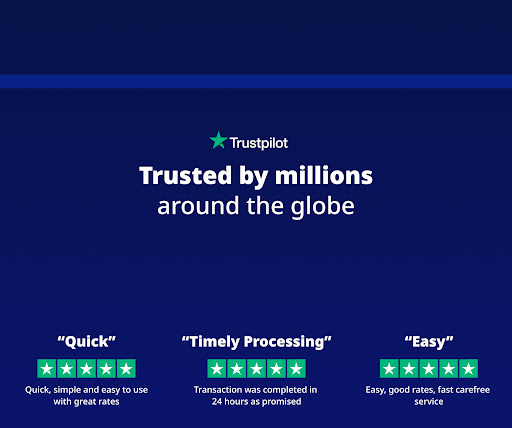 Trustpilot

Trusted by millions around the globe

“Quick”

Quick, simple and easy to use with great rates

“Timely Processing”

Transaction was completed in 24 hours as promised

“Easy”

Easy, good rates, fast carefree service